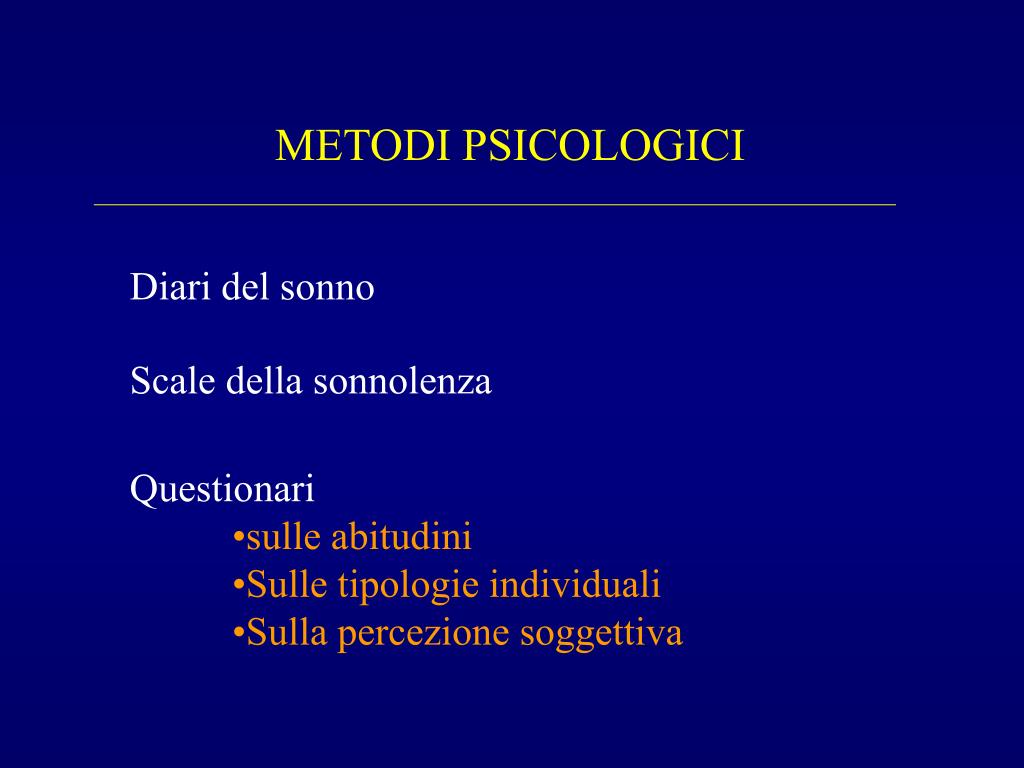 METODI PSICOLOGICI

Diari del sonno

Scale della sonnolenza

Questionari
•sulle abitudini
•Sulle tipologie individuali
•Sulla percezione soggettiva